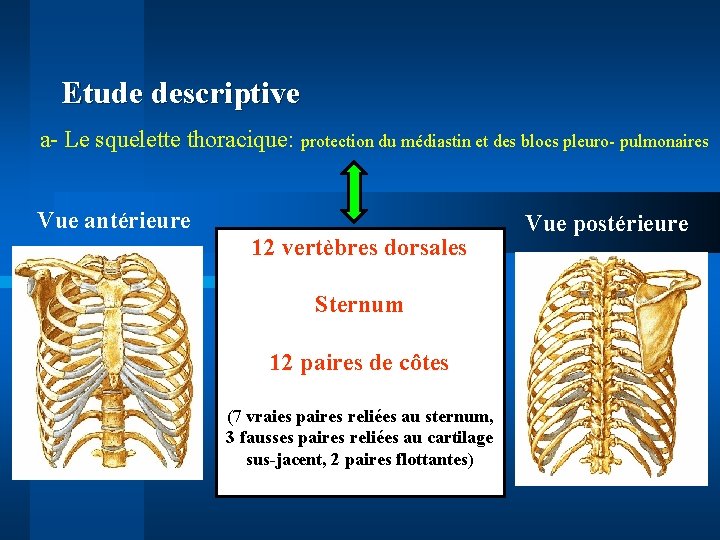 Etude descriptive

a- Le squelette thoracique: protection du médiastin et des blocs pleuro- pulmonaires

Vue antérieure

12 vertèbres dorsales

Sternum

12 paires de côtes

(7 vraies paires reliées au sternum, 3 fausses paires reliées au cartilage sus-jacent, 2 paires flottantes)

Vue postérieure